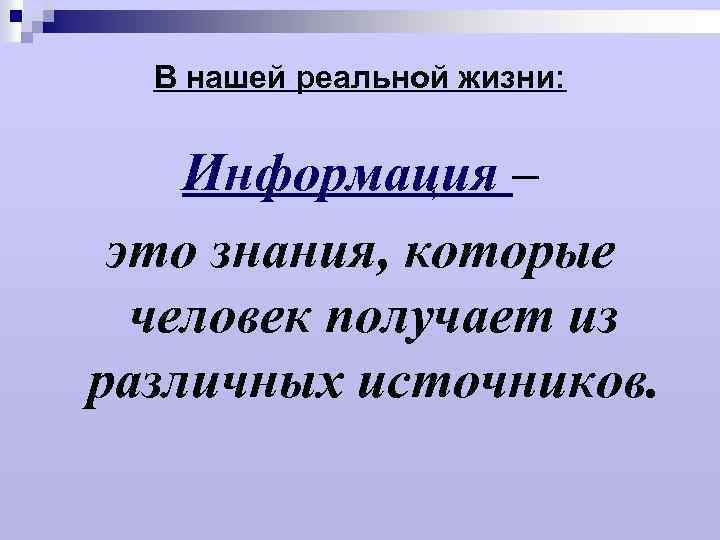 В нашей реальной жизни:

Информация –
это знания, которые человек получает из различных источников.